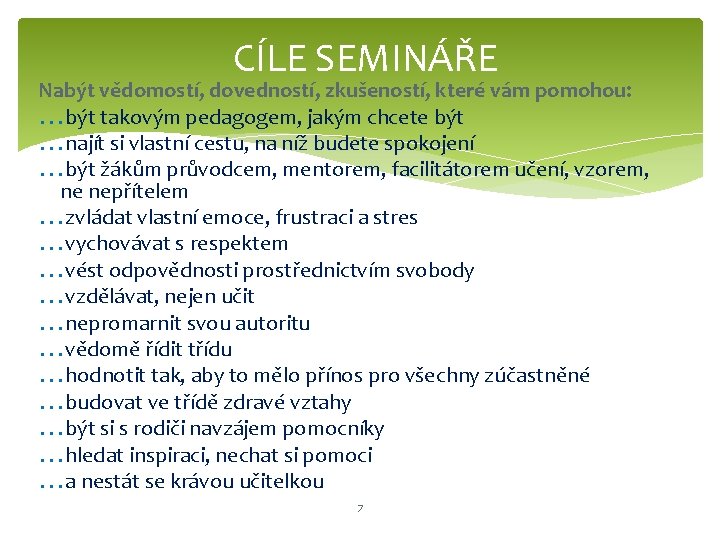 CÍLE SEMINÁŘE

Nabýt vědomostí, dovedností, zkušeností, které vám pomohou:
…být takovým pedagogem, jakým chcete být
…najít si vlastní cestu, na níž budete spokojení
…být žákům průvodcem, mentorem, facilitátorem učení, vzorem, ne nepřítelem
…zvládat vlastní emoce, frustraci a stres
…vychovávat s respektem
…vést odpovědnosti prostřednictvím svobody
…vzdělávat, nejen učit
…nepromarnit svou autoritu
…vědomě řídit třídu
…hodnotit tak, aby to mělo přínos pro všechny zúčastněné
…budovat ve třídě zdravé vztahy
…být si s rodiči navzájem pomocníky
…hledat inspiraci, nechat si pomoci
…a nestát se krávou učitelkou

7